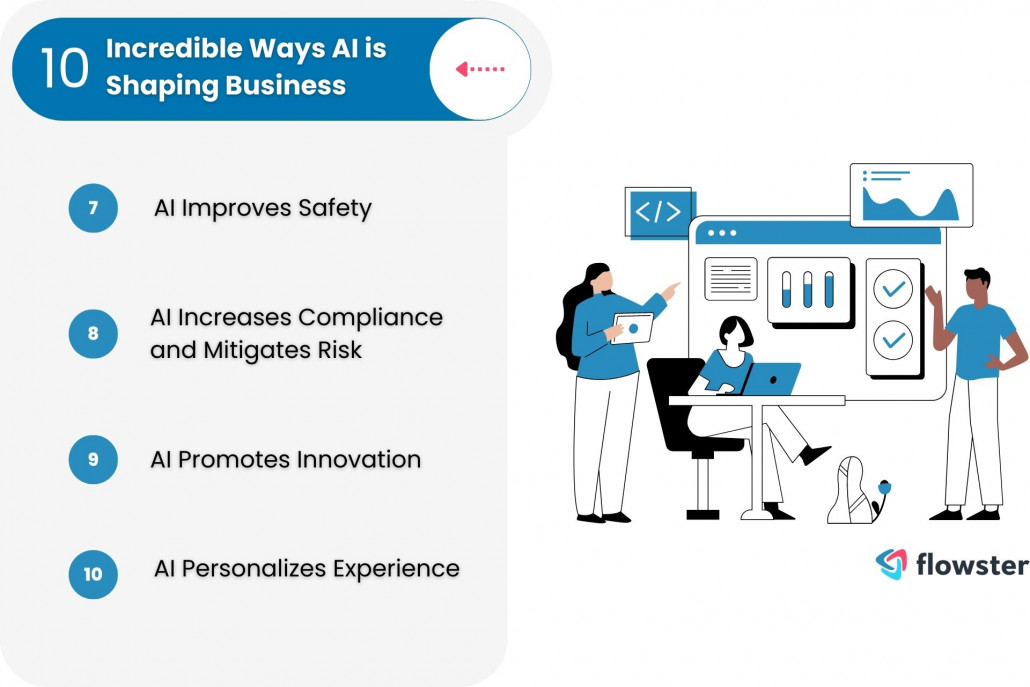 10 Incredible Ways AI is Shaping Business

7 AI Improves Safety

8 AI Increases Compliance and Mitigates Risk

9 AI Promotes Innovation

10 AI Personalizes Experience

</>

flowster